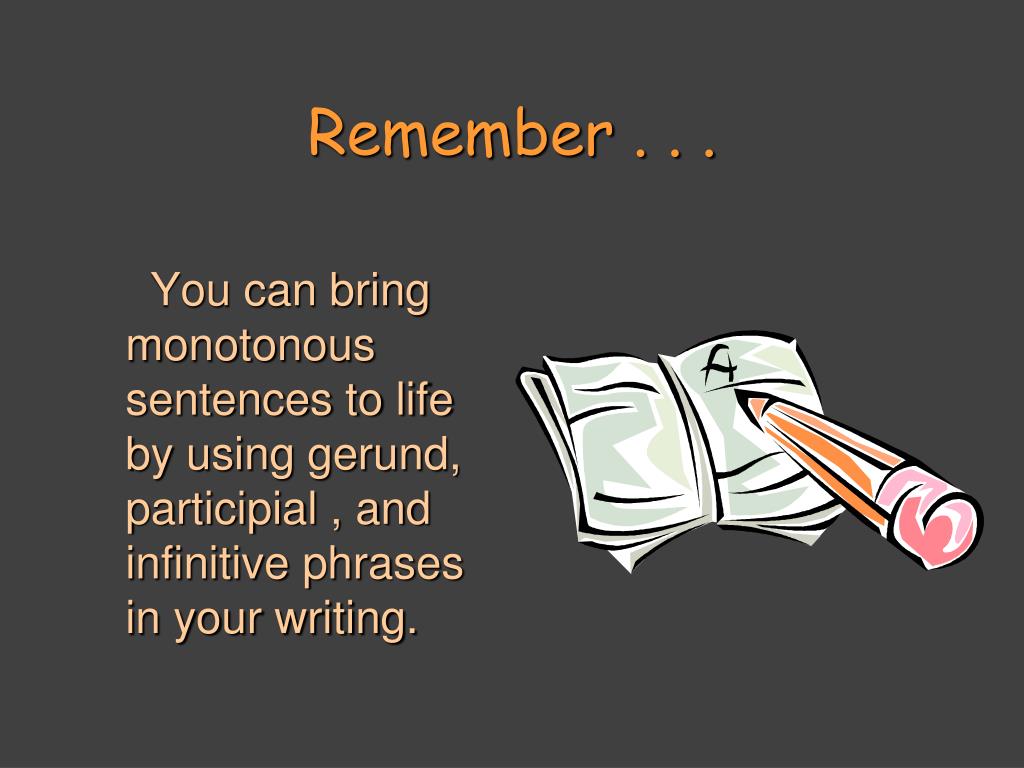 Remember . . .

You can bring monotonous sentences to life by using gerund, participial , and infinitive phrases in your writing.

A